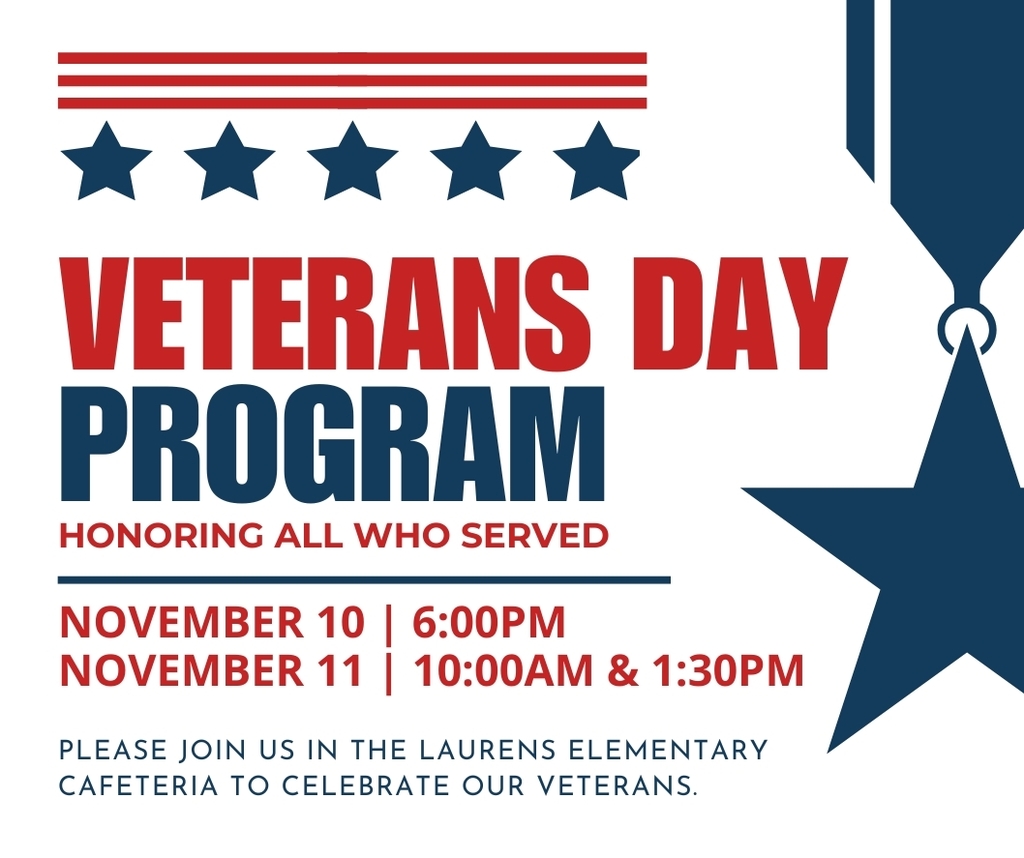 VETERANS DAY PROGRAM

HONORING ALL WHO SERVED

NOVEMBER 10 | 6:00PM
NOVEMBER 11 | 10:00AM & 1:30PM

PLEASE JOIN US IN THE LAURENS ELEMENTARY CAFETERIA TO CELEBRATE OUR VETERANS.